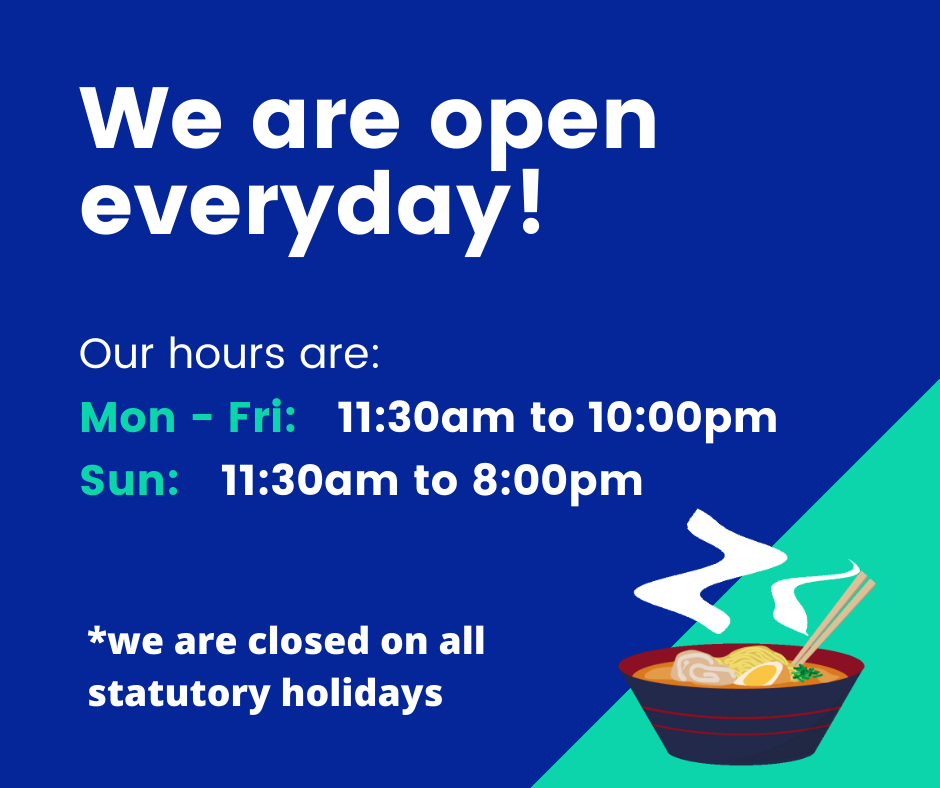 We are open everyday!

Our hours are:
Mon - Fri: 11:30am to 10:00pm
Sun: 11:30am to 8:00pm

*we are closed on all statutory holidays